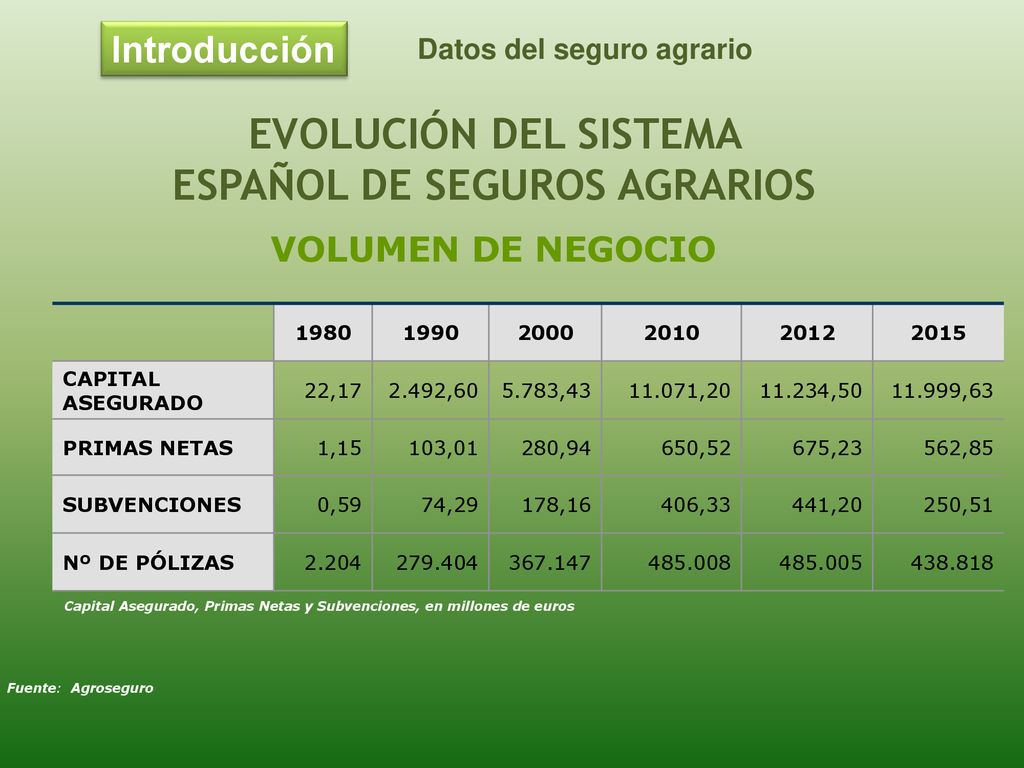 Introducción

Datos del seguro agrario

EVOLUCIÓN DEL SISTEMA ESPAÑOL DE SEGUROS AGRARIOS

VOLUMEN DE NEGOCIO

| | 1980 | 1990 | 2000 | 2010 | 2012 | 2015 |
|---|---|---|---|---|---|---|
| CAPITAL ASEGURADO | 22,17 | 2.492,60 | 5.783,43 | 11.071,20 | 11.234,50 | 11.999,63 |
| PRIMAS NETAS | 1,15 | 103,01 | 280,94 | 650,52 | 675,23 | 562,85 |
| SUBVENCIONES | 0,59 | 74,29 | 178,16 | 406,33 | 441,20 | 250,51 |
| Nº DE PÓLIZAS | 2.204 | 279.404 | 367.147 | 485.008 | 485.005 | 438.818 |

Capital Asegurado, Primas Netas y Subvenciones, en millones de euros

Fuente: Agroseguro